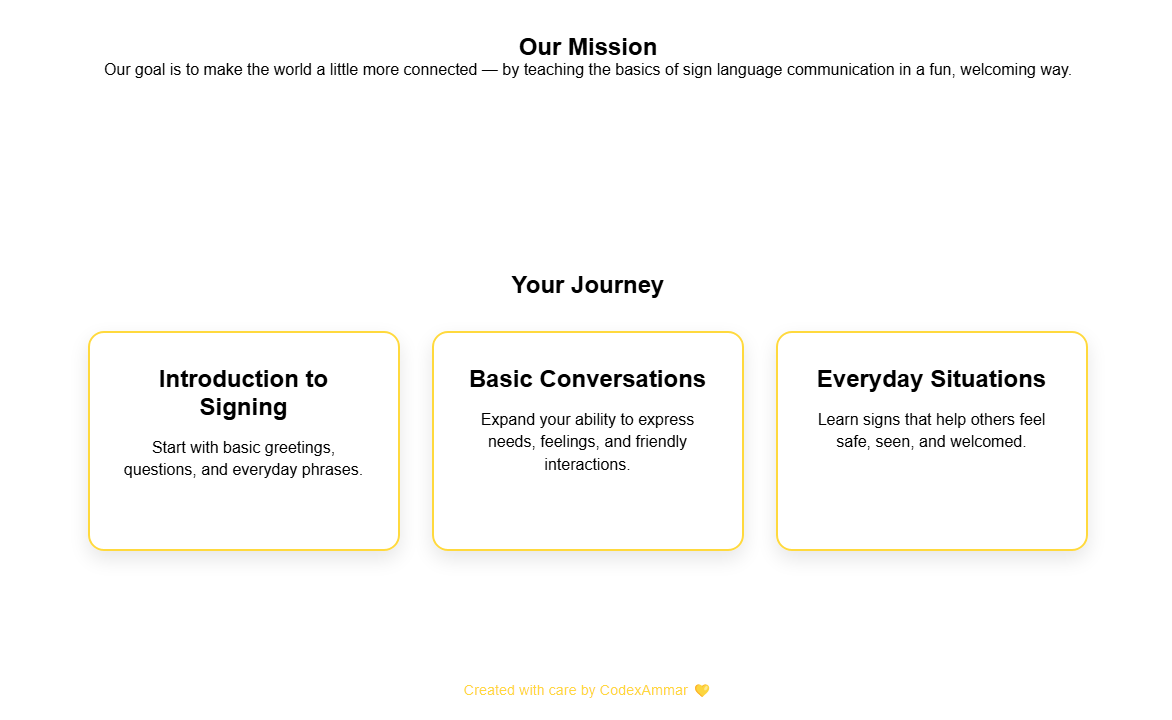 Our Mission

Our goal is to make the world a little more connected — by teaching the basics of sign language communication in a fun, welcoming way.

Your Journey

Introduction to Signing

Start with basic greetings, questions, and everyday phrases.

Basic Conversations

Expand your ability to express needs, feelings, and friendly interactions.

Everyday Situations

Learn signs that help others feel safe, seen, and welcomed.

Created with care by CodexAmmar 💛